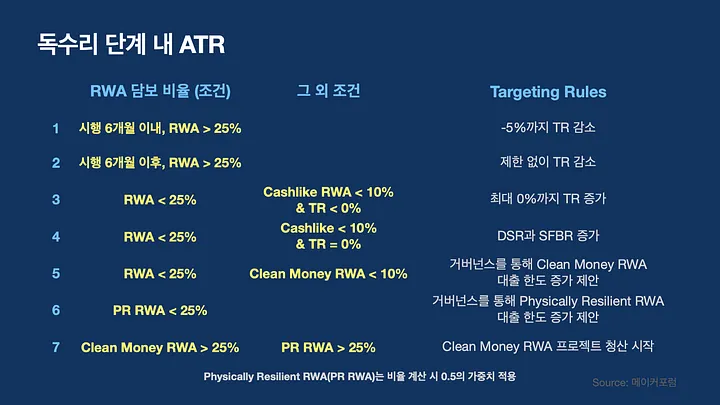 독수리 단계 내 ATR

|  | RWA 담보 비율 (조건) | 그 외 조건 | Targeting Rules |
|---|---|---|---|
| 1 | 시행 6개월 이내, RWA > 25% |  | -5%까지 TR 감소 |
| 2 | 시행 6개월 이후, RWA > 25% |  | 제한 없이 TR 감소 |
| 3 | RWA < 25% | Cashlike RWA < 10% & TR < 0% | 최대 0%까지 TR 증가 |
| 4 | RWA < 25% | Cashlike < 10% & TR = 0% | DSR과 SFBR 증가 |
| 5 | RWA < 25% | Clean Money RWA < 10% | 거버넌스를 통해 Clean Money RWA 대출 한도 증가 제안 |
| 6 | PR RWA < 25% |  | 거버넌스를 통해 Physically Resilient RWA 대출 한도 증가 제안 |
| 7 | Clean Money RWA > 25% | PR RWA > 25% | Clean Money RWA 프로젝트 청산 시작 |

Physically Resilient RWA(PR RWA)는 비율 계산 시 0.5의 가중치 적용

Source: 메이커포럼